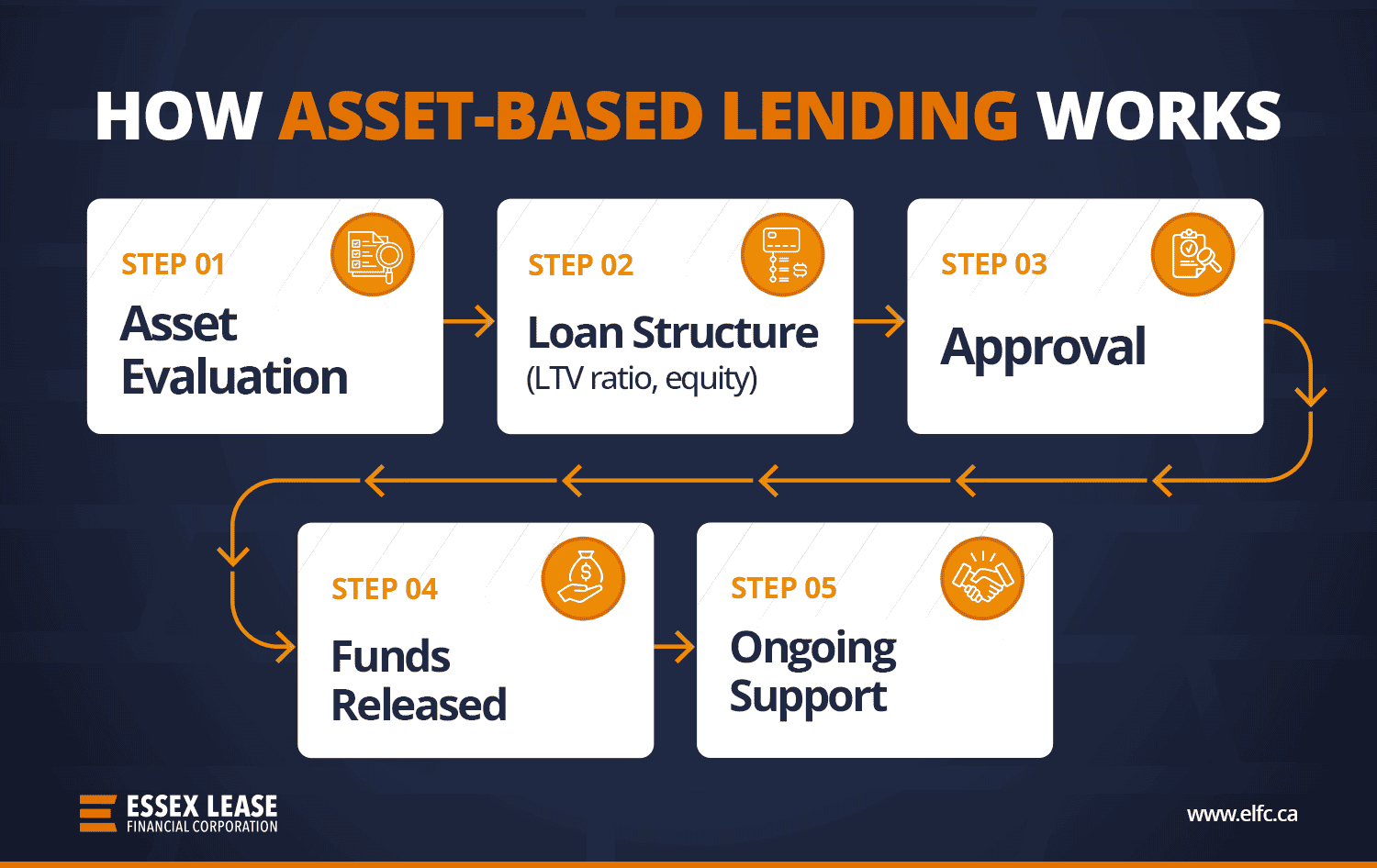 HOW ASSET-BASED LENDING WORKS

STEP 01
Asset Evaluation

STEP 02
Loan Structure
(LTV ratio, equity)

STEP 03
Approval

STEP 04
Funds Released

STEP 05
Ongoing Support

ESSEX LEASE
FINANCIAL CORPORATION

www.elfc.ca